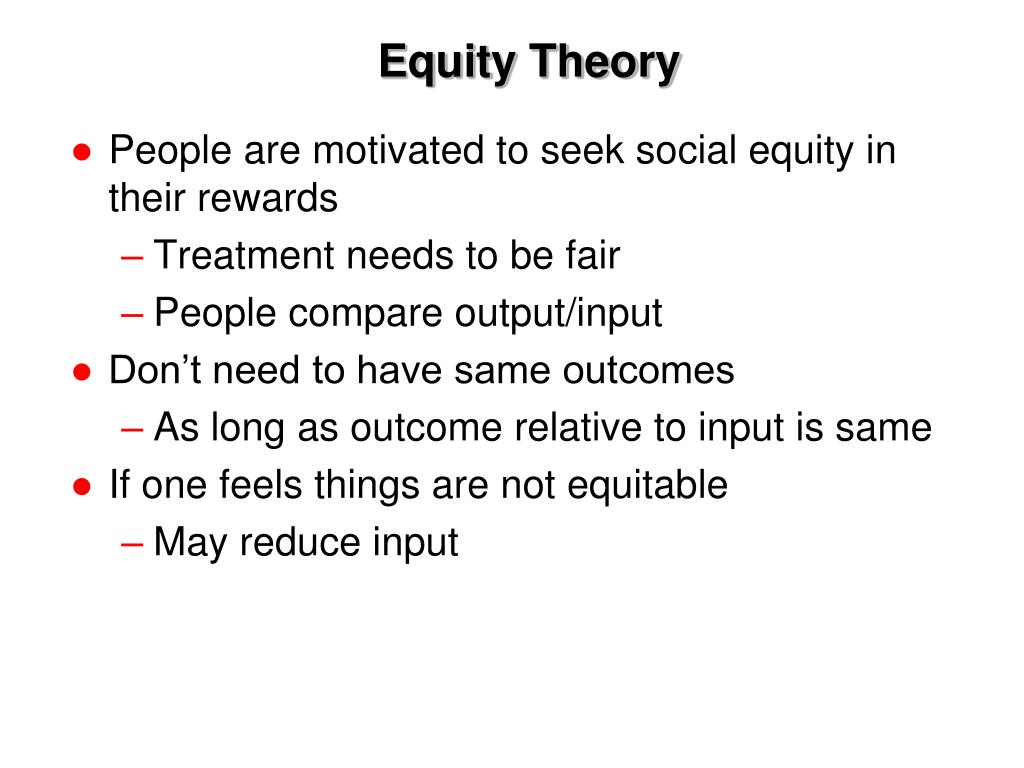 Equity Theory

● People are motivated to seek social equity in their rewards
– Treatment needs to be fair
– People compare output/input
● Don’t need to have same outcomes
– As long as outcome relative to input is same
● If one feels things are not equitable
– May reduce input